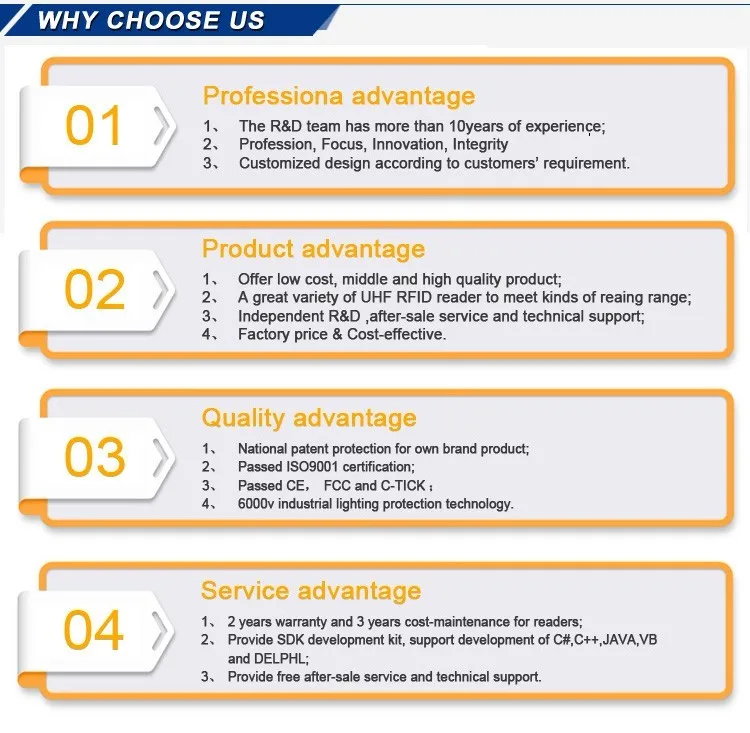 WHY CHOOSE US

01

Professiona advantage

1、 The R&D team has more than 10years of experience;
2、 Profession, Focus, Innovation, Integrity
3、 Customized design according to customers' requirement.

02

Product advantage

1、 Offer low cost, middle and high quality product;
2、 A great variety of UHF RFID reader to meet kinds of reaing range;
3、 Independent R&D ,after-sale service and technical support;
4、 Factory price & Cost-effective.

03

Quality advantage

1、 National patent protection for own brand product;
2、 Passed ISO9001 certification;
3、 Passed CE， FCC and C-TICK；
4、 6000v industrial lighting protection technology.

04

Service advantage

1、 2 years warranty and 3 years cost-maintenance for readers;
2、 Provide SDK development kit, support development of C#,C++,JAVA,VB and DELPHL;
3、 Provide free after-sale service and technical support.